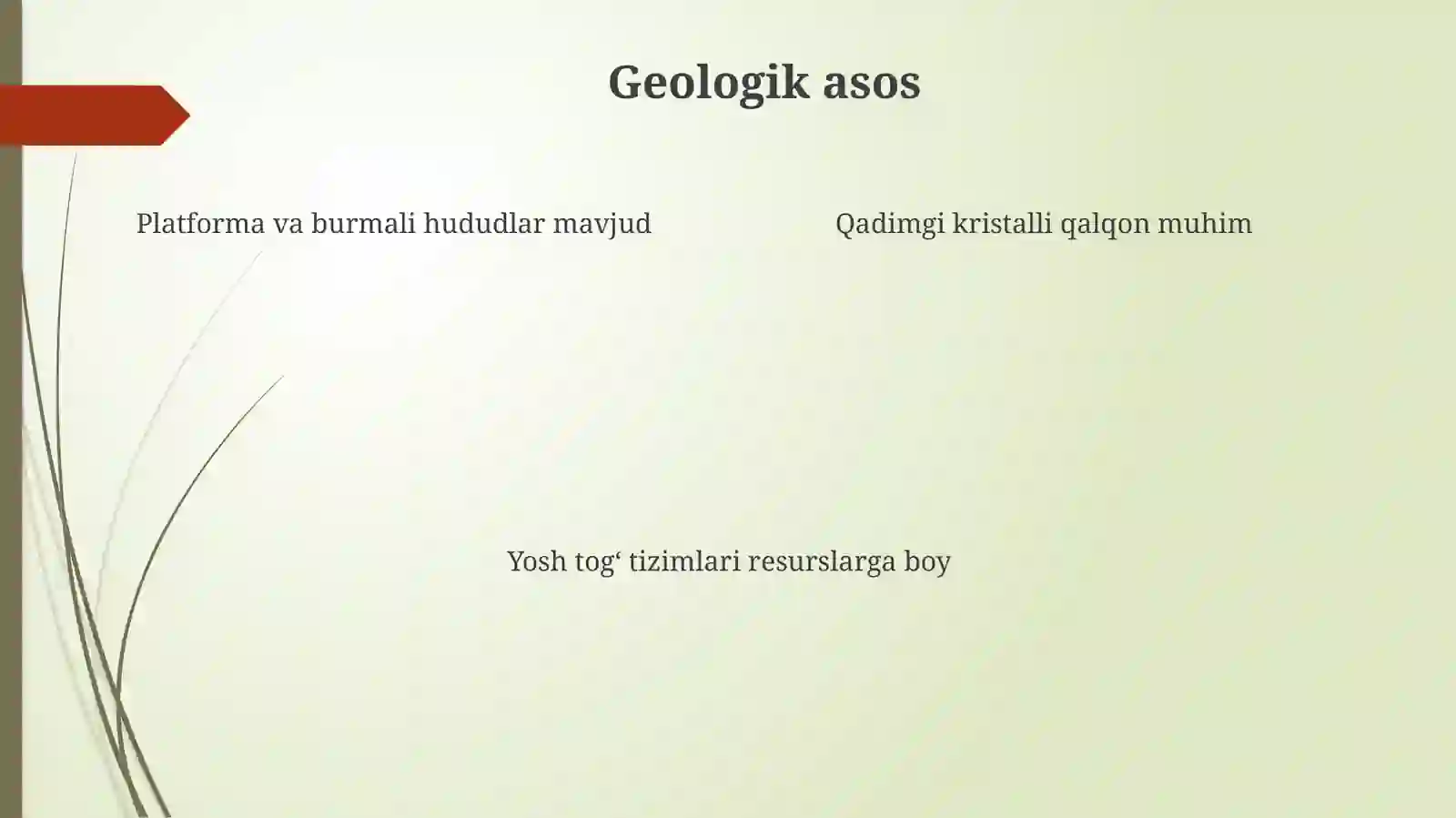 Geologik asos

Platforma va burmali hududlar mavjud

Qadimgi kristalli qalqon muhim

Yosh tog‘ tizimlari resurslarga boy